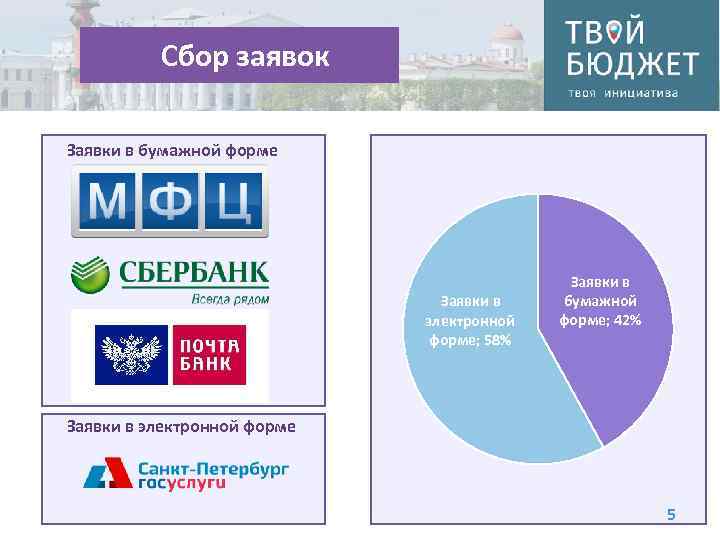 Сбор заявок

ТВОЙ БЮДЖЕТ
твоя инициатива

Заявки в бумажной форме

МФЦ

СБЕРБАНК
Всегда рядом

ПОЧТА БАНК

Заявки в электронной форме

Санкт-Петербург госуслуги

Заявки в электронной форме; 58%

Заявки в бумажной форме; 42%

5